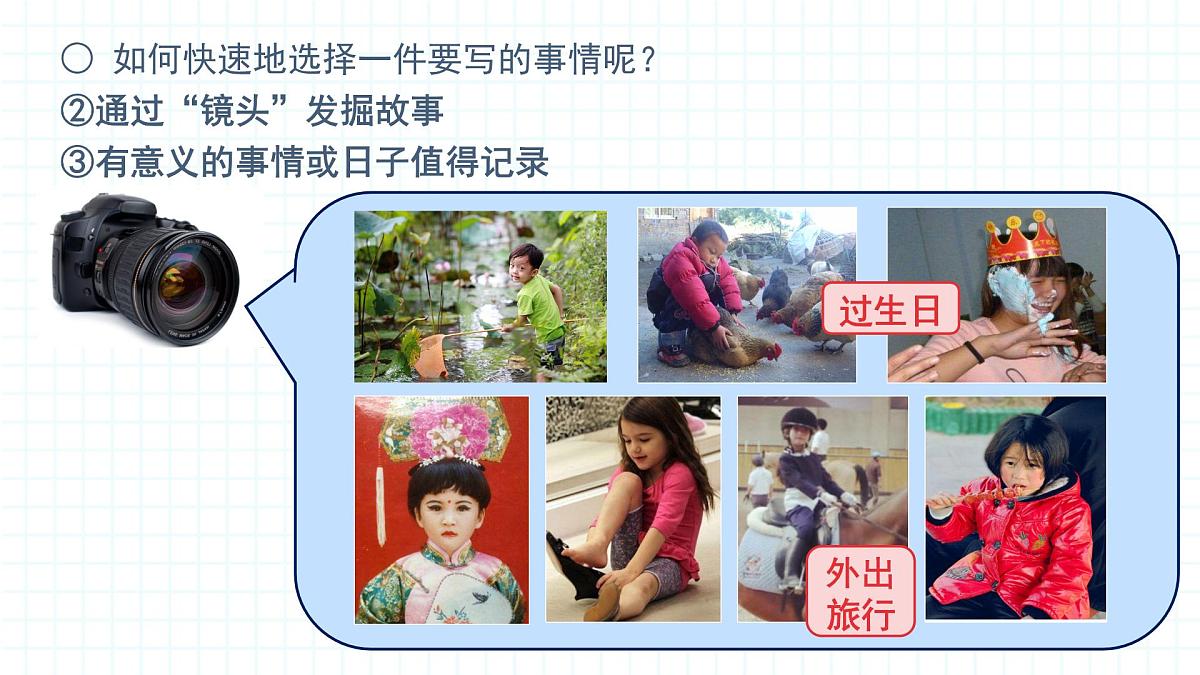 ○ 如何快速地选择一件要写的事情呢？
②通过“镜头”发掘故事
③有意义的事情或日子值得记录

过生日

外出旅行